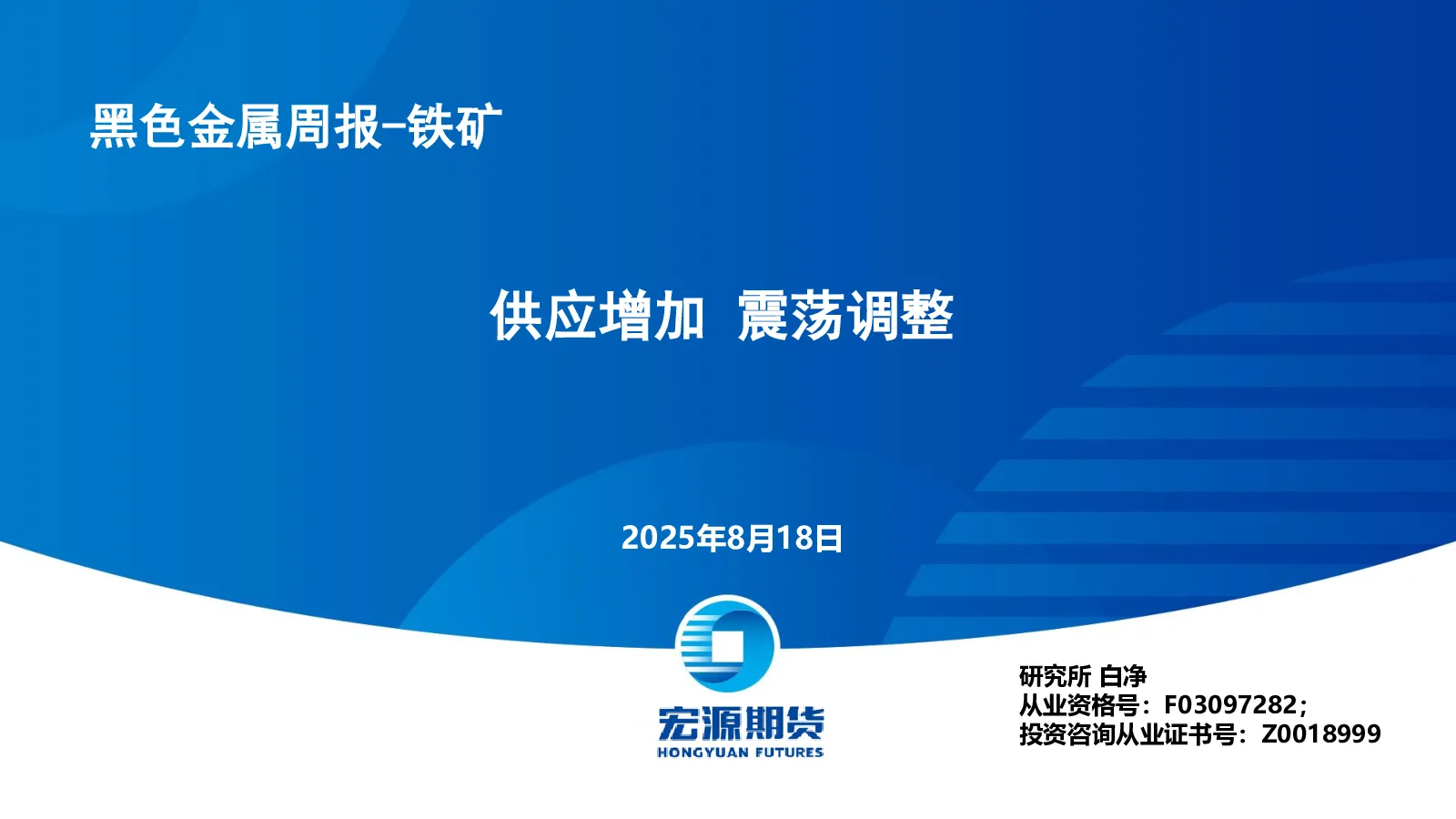 黑色金属周报-铁矿

供应增加 震荡调整

2025年8月18日

宏源期货
HONGYUAN FUTURES

研究所 白净
从业资格号：F03097282；
投资咨询从业证书号：Z0018999